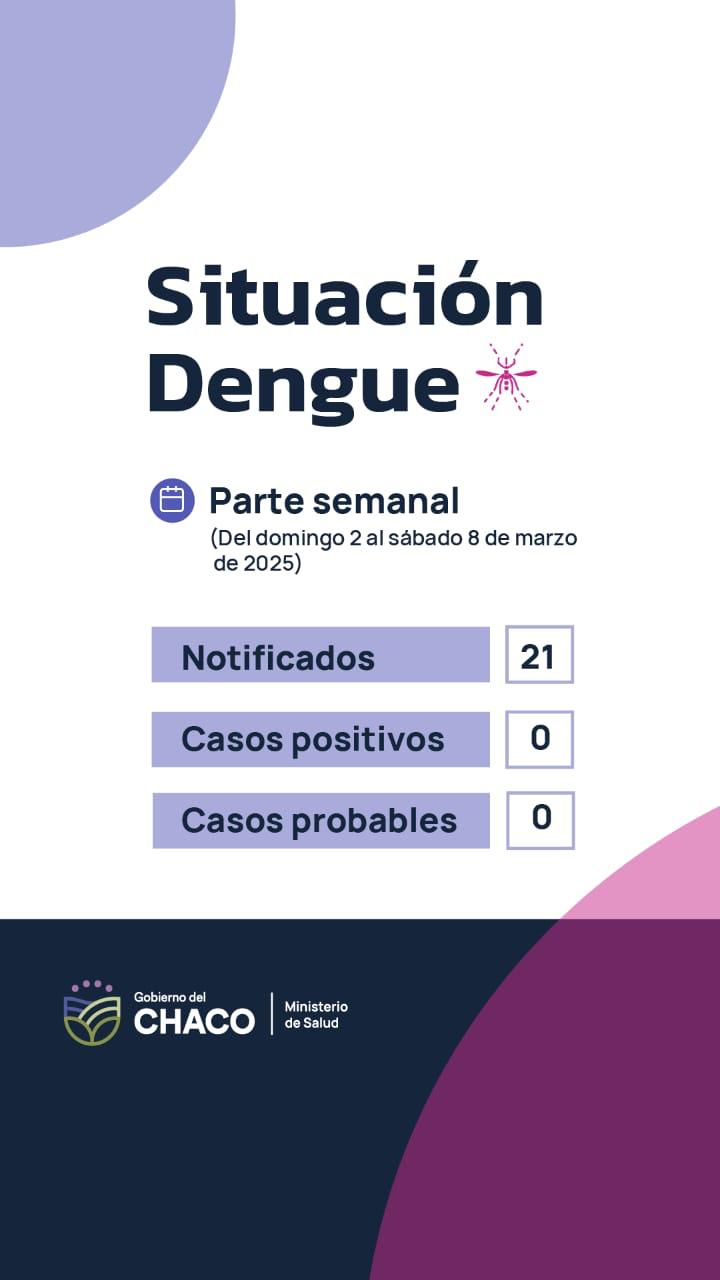 Situación Dengue

Parte semanal
(Del domingo 2 al sábado 8 de marzo de 2025)

| Notificados | 21 |
|---|---|
| Casos positivos | 0 |
| Casos probables | 0 |

Gobierno del CHACO | Ministerio de Salud